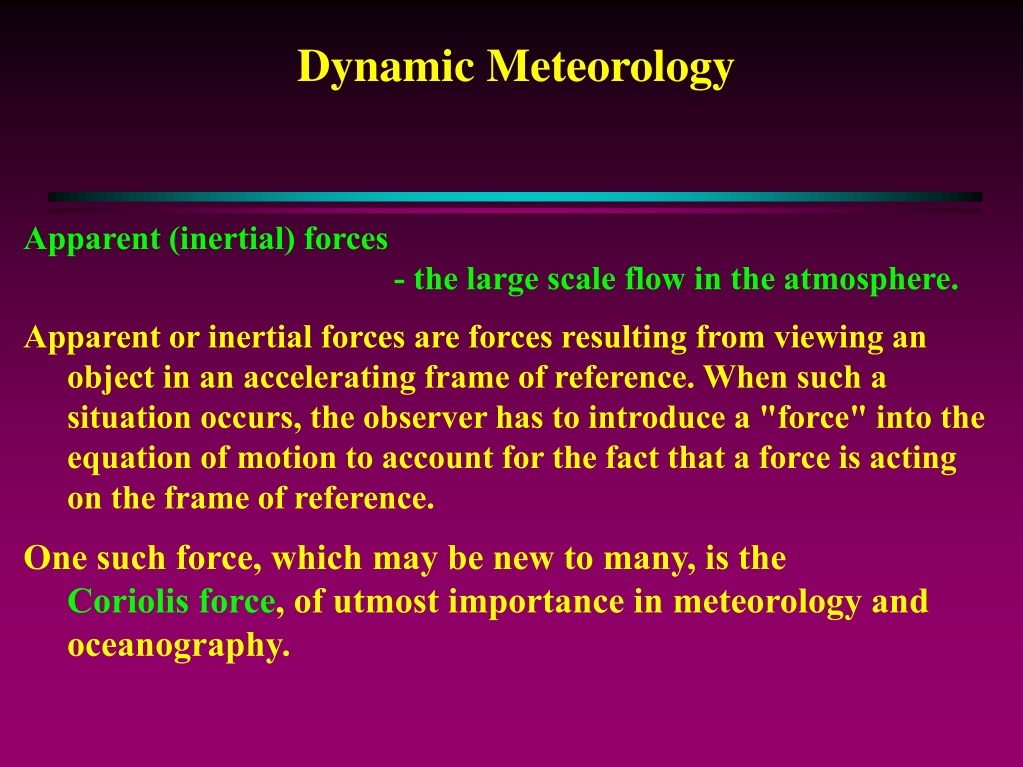 Dynamic Meteorology

Apparent (inertial) forces
- the large scale flow in the atmosphere.

Apparent or inertial forces are forces resulting from viewing an object in an accelerating frame of reference. When such a situation occurs, the observer has to introduce a "force" into the equation of motion to account for the fact that a force is acting on the frame of reference.

One such force, which may be new to many, is the Coriolis force, of utmost importance in meteorology and oceanography.